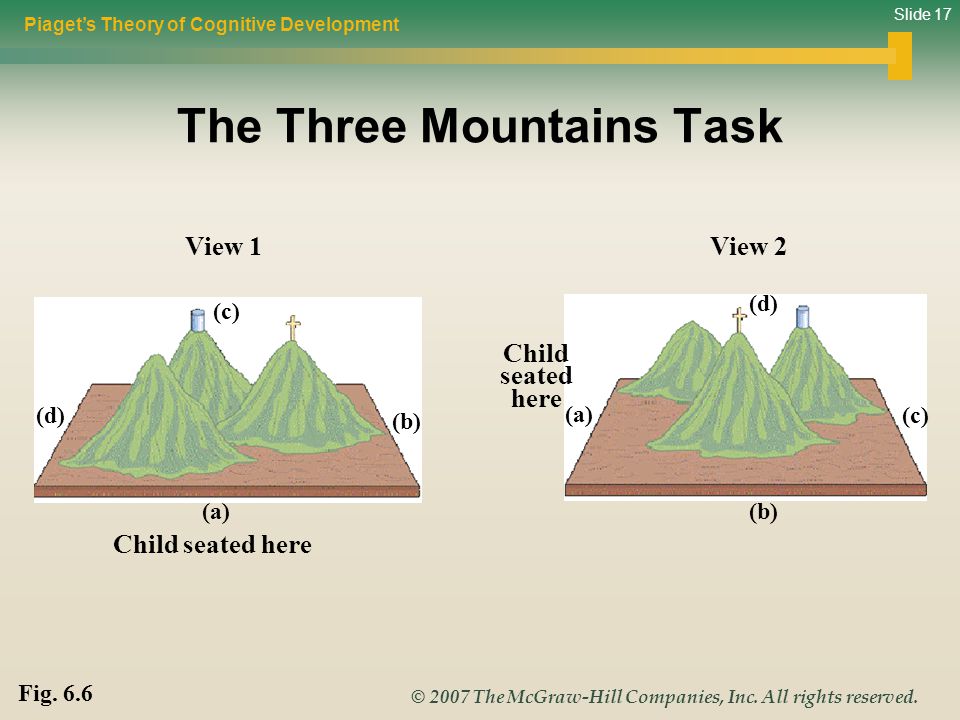 Piaget's Theory of Cognitive Development

Slide 17

The Three Mountains Task

View 1

(c)

(d)

(b)

(a)

Child seated here

View 2

(d)

Child seated here

(a)

(c)

(b)

Fig. 6.6

© 2007 The McGraw-Hill Companies, Inc. All rights reserved.